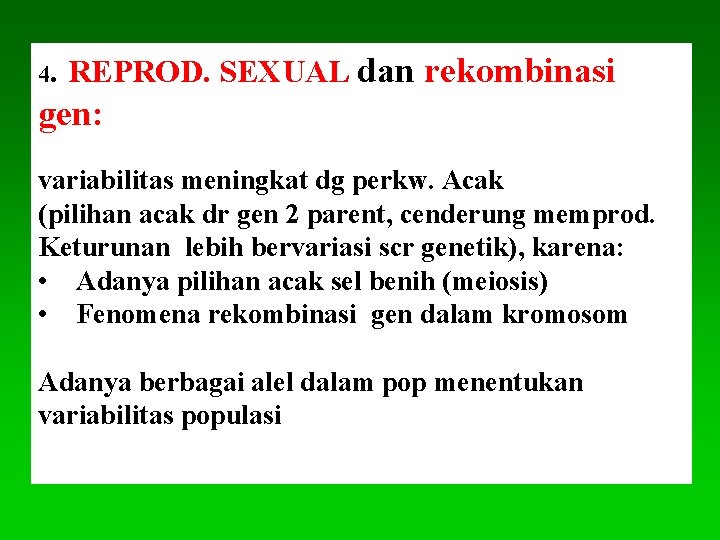 4. REPROD. SEXUAL dan rekombinasi gen:

variabilitas meningkat dg perkw. Acak (pilihan acak dr gen 2 parent, cenderung memprod. Keturunan lebih bervariasi scr genetik), karena:
• Adanya pilihan acak sel benih (meiosis)
• Fenomena rekombinasi gen dalam kromosom

Adanya berbagai alel dalam pop menentukan variabilitas populasi